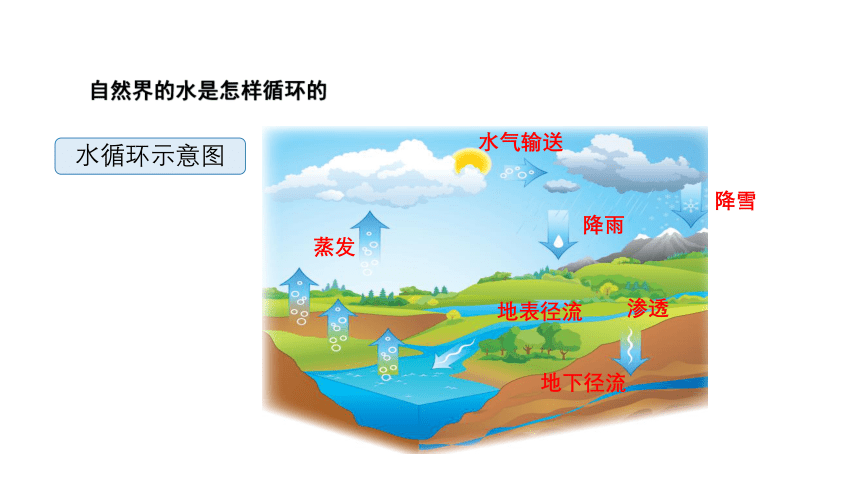 自然界的水是怎样循环的

水循环示意图

水气输送

降雪

降雨

蒸发

地表径流

渗透

地下径流